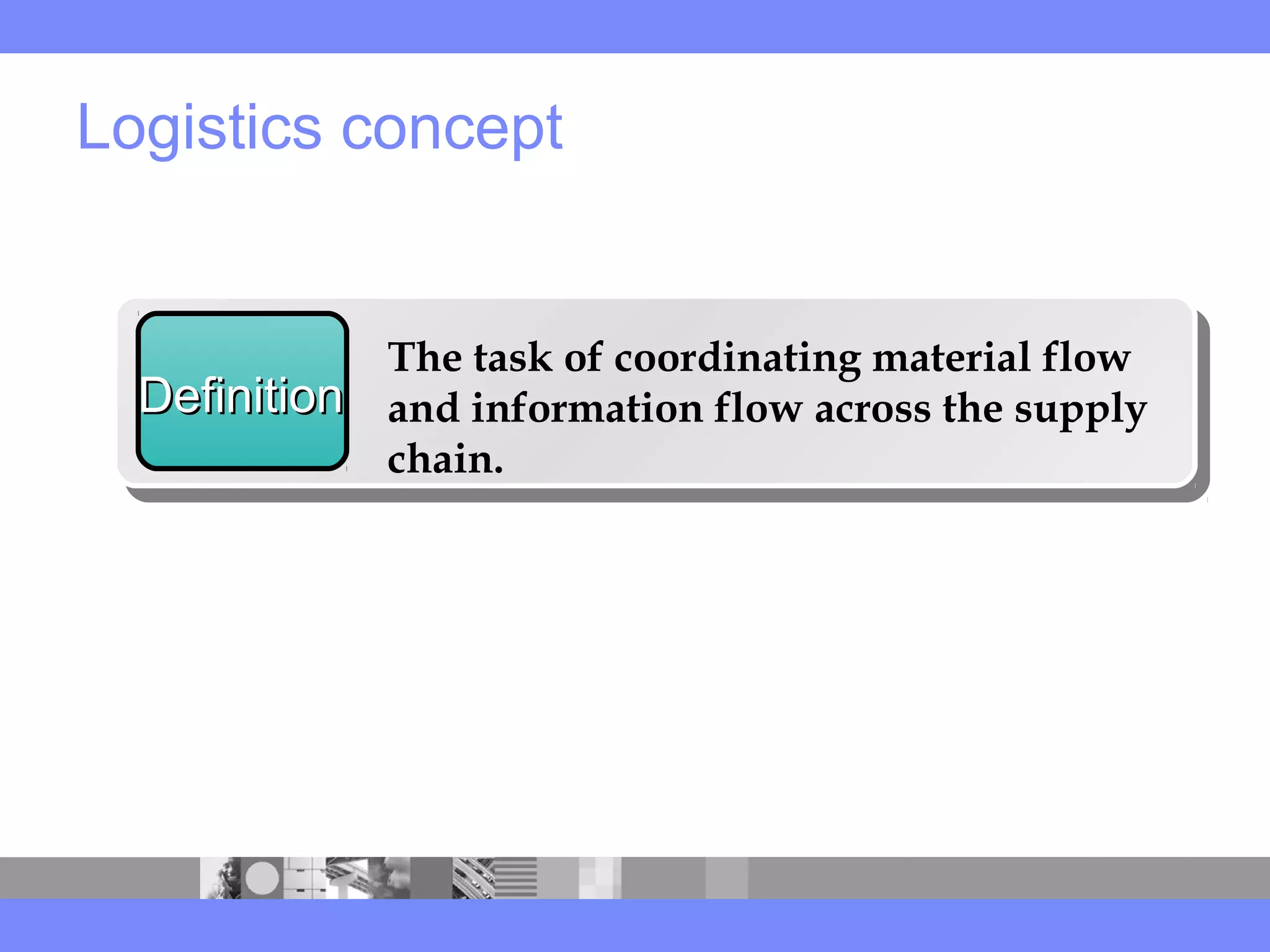 Logistics concept

Definition

The task of coordinating material flow and information flow across the supply chain.